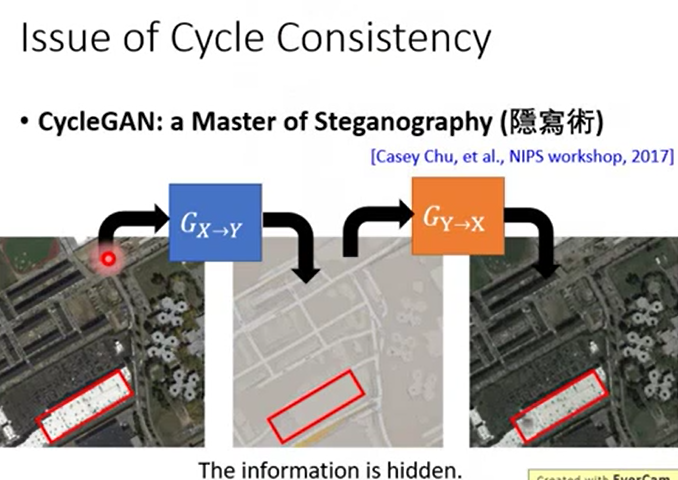 Issue of Cycle Consistency

• CycleGAN: a Master of Steganography (隱寫術)

[Casey Chu, et al., NIPS workshop, 2017]

$G_{X \to Y}$

$G_{Y \to X}$

The information is hidden.

Created with EverCam